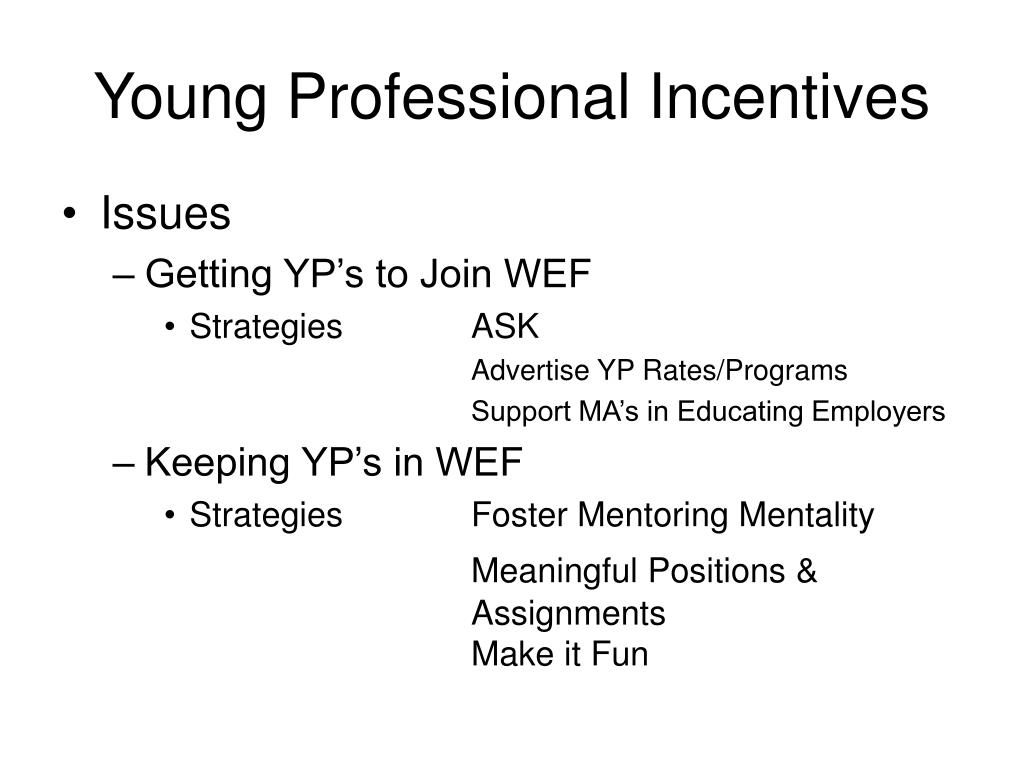 Young Professional Incentives

• Issues
– Getting YP’s to Join WEF
• Strategies ASK
Advertise YP Rates/Programs
Support MA’s in Educating Employers
– Keeping YP’s in WEF
• Strategies Foster Mentoring Mentality
Meaningful Positions & Assignments
Make it Fun